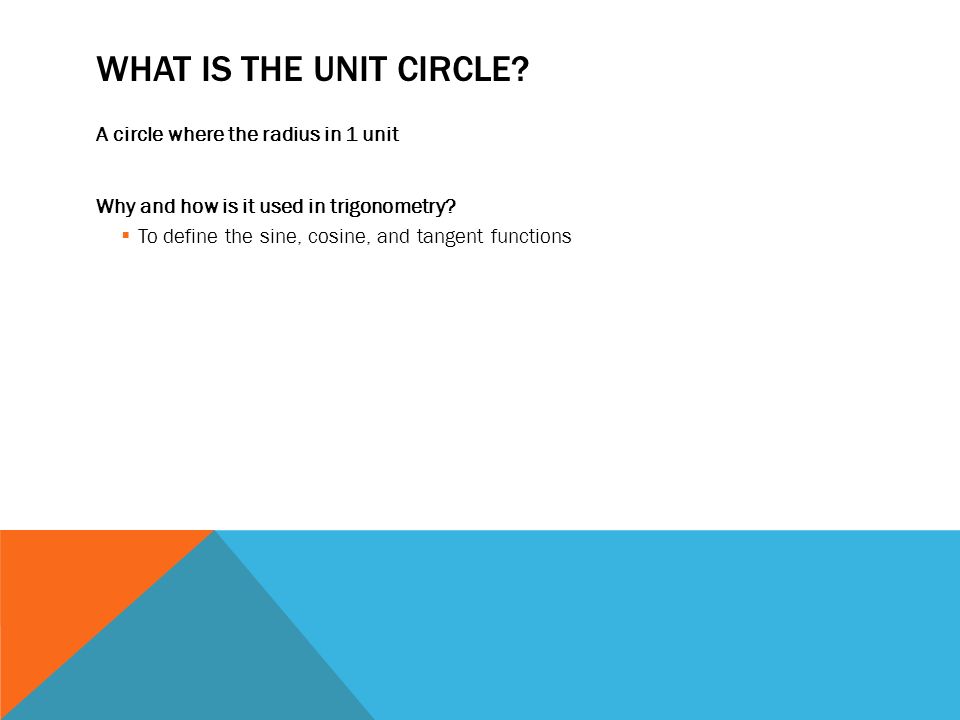 WHAT IS THE UNIT CIRCLE?

A circle where the radius in 1 unit

Why and how is it used in trigonometry?

▪ To define the sine, cosine, and tangent functions